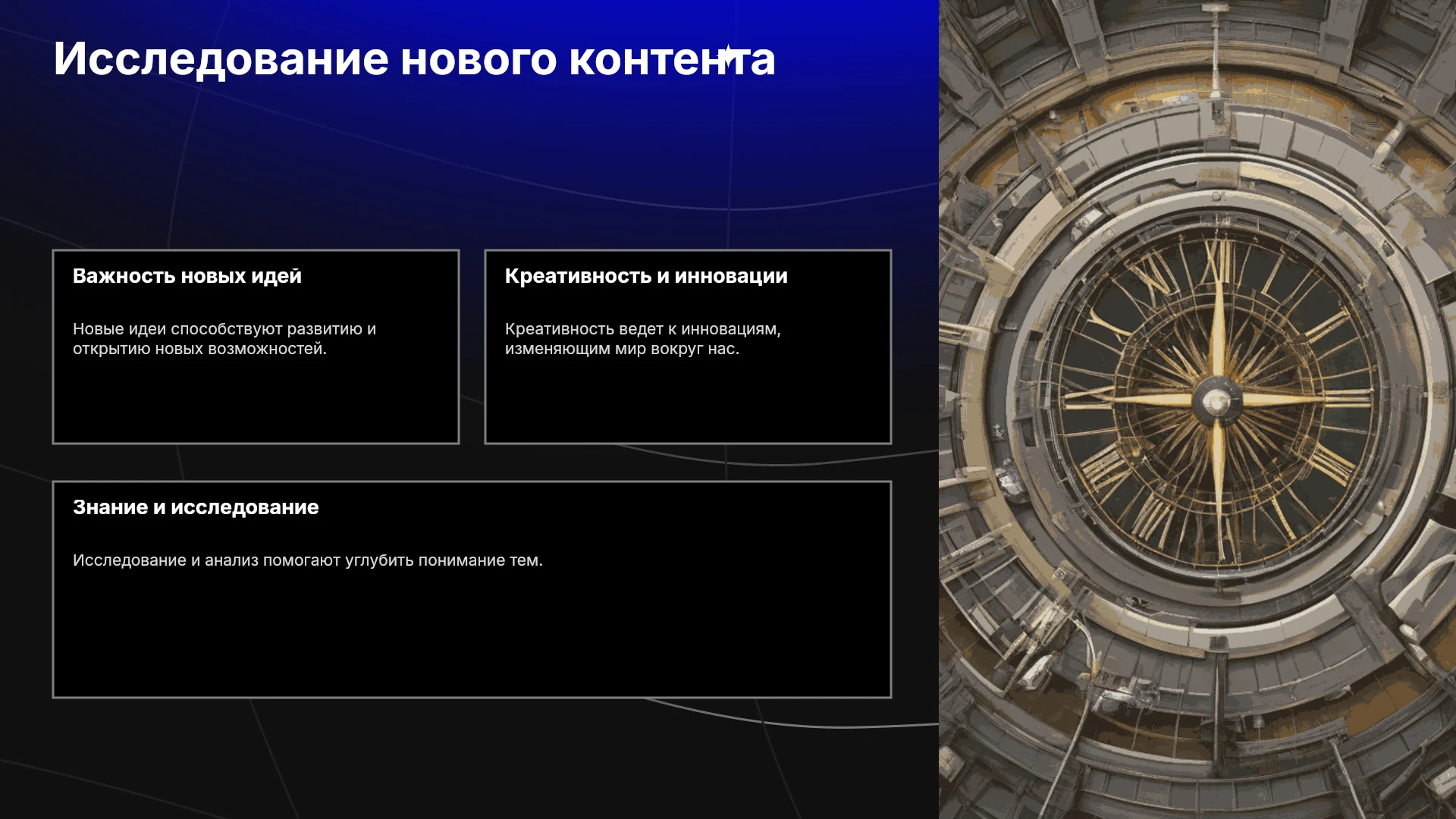 Исследование нового контента

Важность новых идей

Новые идеи способствуют развитию и открытию новых возможностей.

Креативность и инновации

Креативность ведет к инновациям, изменяющим мир вокруг нас.

Знание и исследование

Исследование и анализ помогают углубить понимание тем.